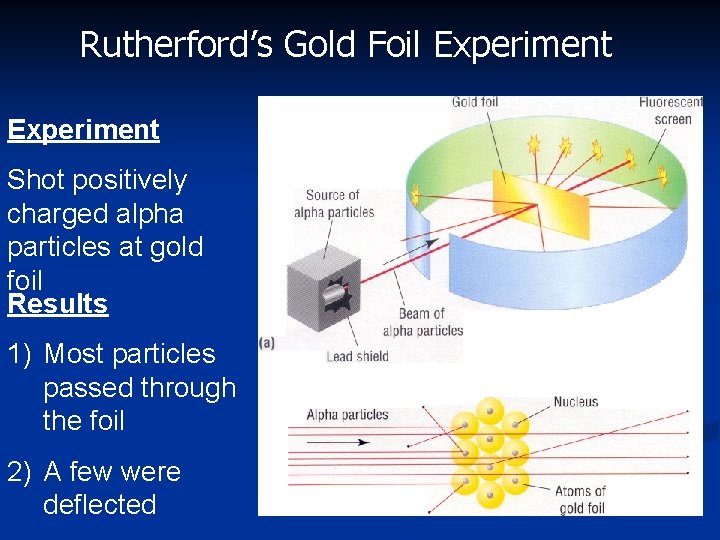 Rutherford's Gold Foil Experiment

Experiment

Shot positively charged alpha particles at gold foil

Results

1) Most particles passed through the foil

2) A few were deflected

Gold foil

Fluorescent screen

Source of alpha particles

Beam of alpha particles

Lead shield

(a)

Alpha particles

Nucleus

Atoms of gold foil